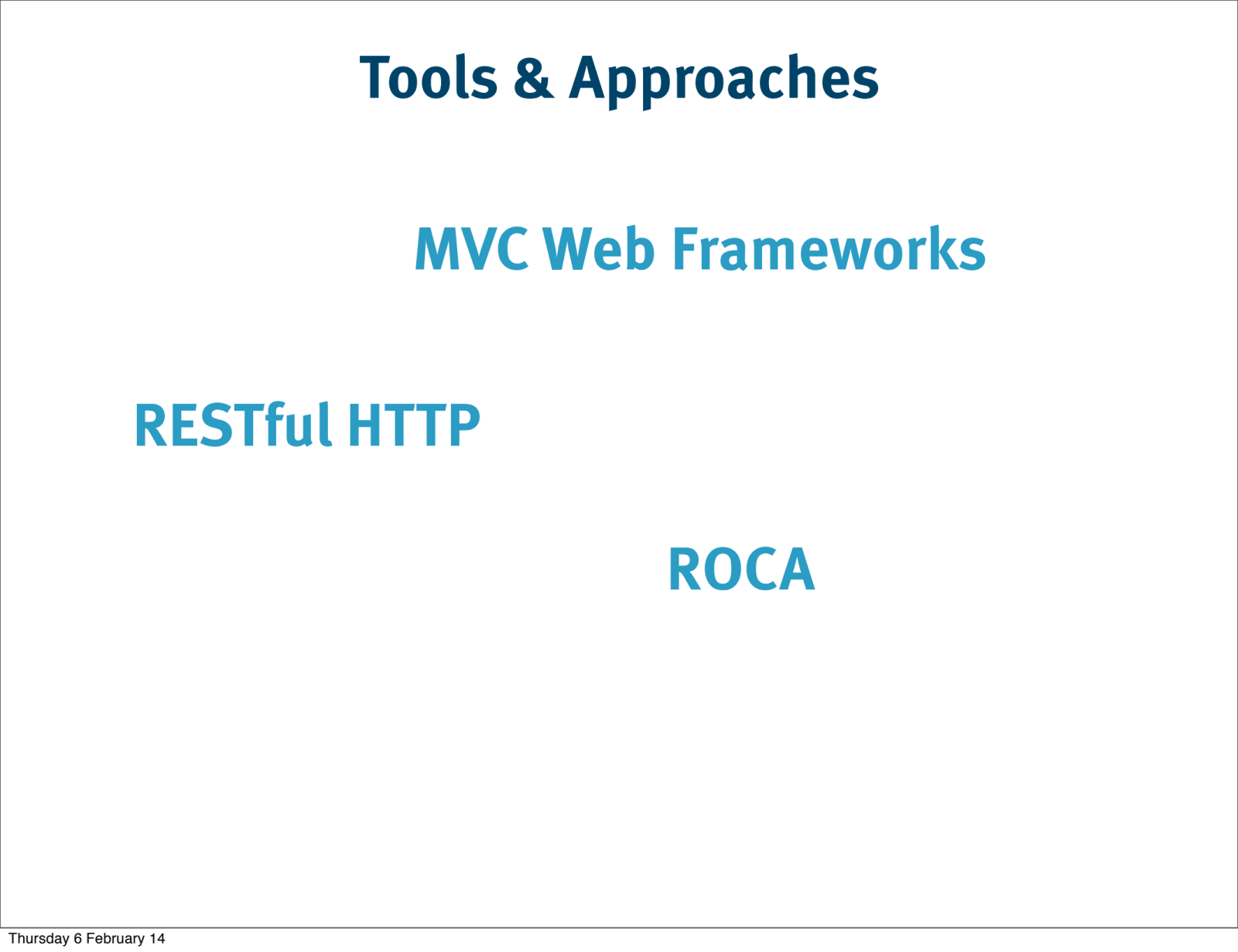 Tools & Approaches

MVC Web Frameworks

RESTful HTTP

ROCA

Thursday 6 February 14